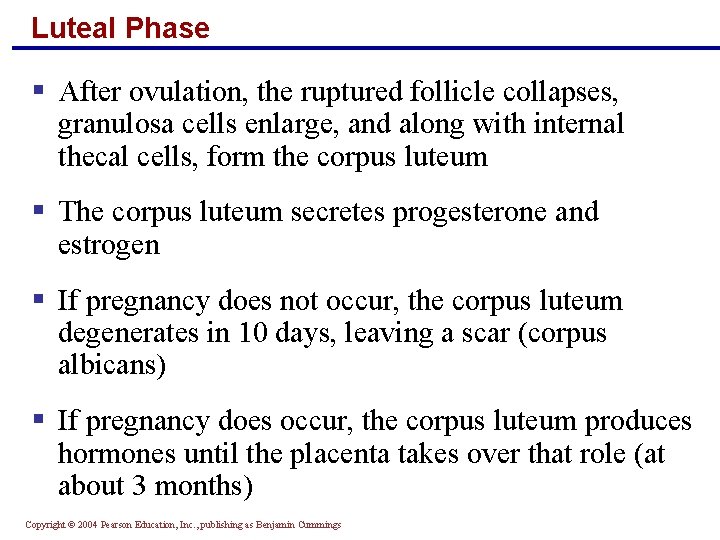 Luteal Phase

▪ After ovulation, the ruptured follicle collapses, granulosa cells enlarge, and along with internal thecal cells, form the corpus luteum

▪ The corpus luteum secretes progesterone and estrogen

▪ If pregnancy does not occur, the corpus luteum degenerates in 10 days, leaving a scar (corpus albicans)

▪ If pregnancy does occur, the corpus luteum produces hormones until the placenta takes over that role (at about 3 months)

Copyright © 2004 Pearson Education, Inc., publishing as Benjamin Cummings